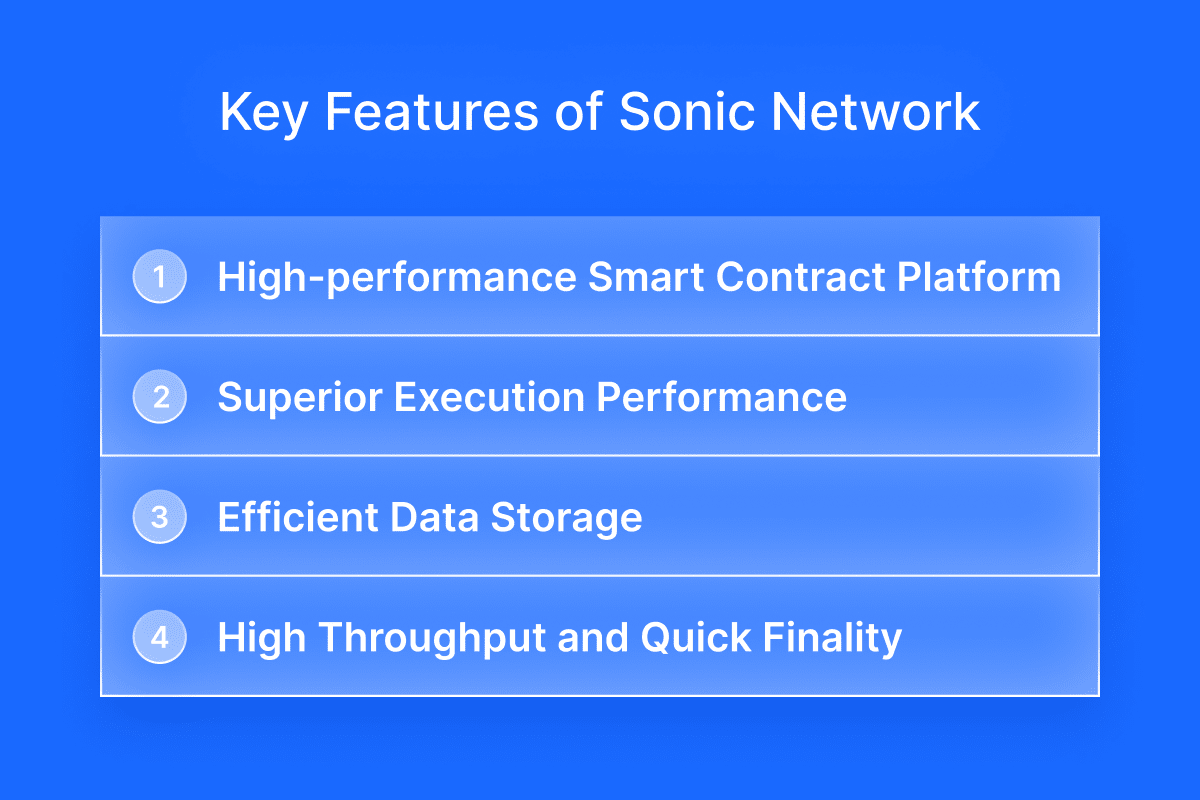 Key Features of Sonic Network

1 High-performance Smart Contract Platform

2 Superior Execution Performance

3 Efficient Data Storage

4 High Throughput and Quick Finality